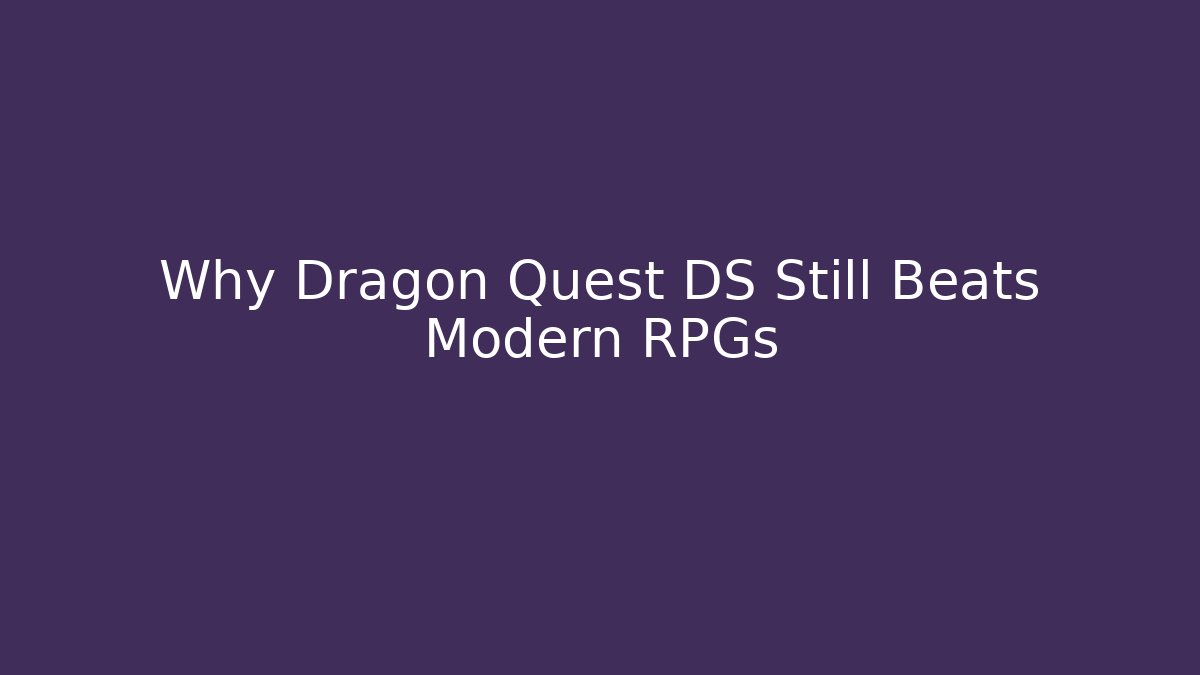 Why Dragon Quest DS Still Beats Modern RPGs